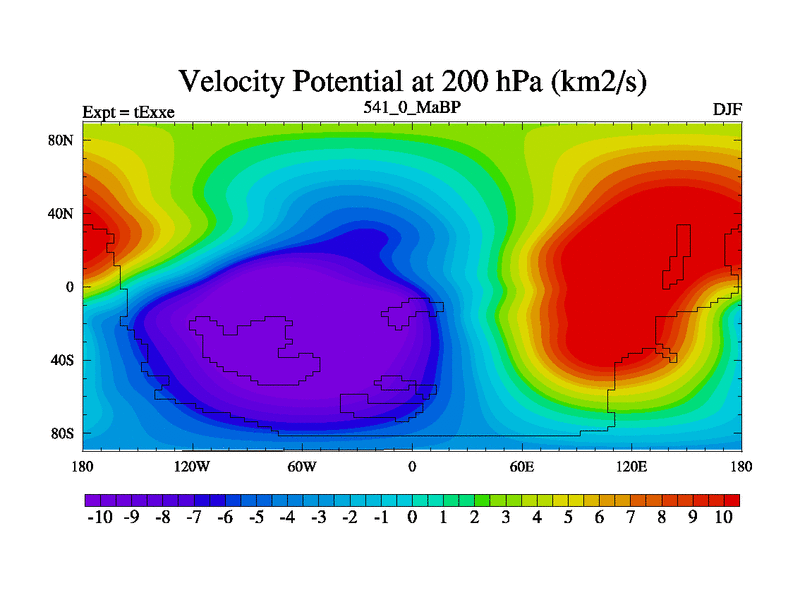 Velocity Potential at 200 hPa (km2/s)

Expt = tExxe

541_0_MaBP

DJF

80N
40N
0
40S
80S

180
120W
60W
0
60E
120E
180

-10 -9 -8 -7 -6 -5 -4 -3 -2 -1 0 1 2 3 4 5 6 7 8 9 10